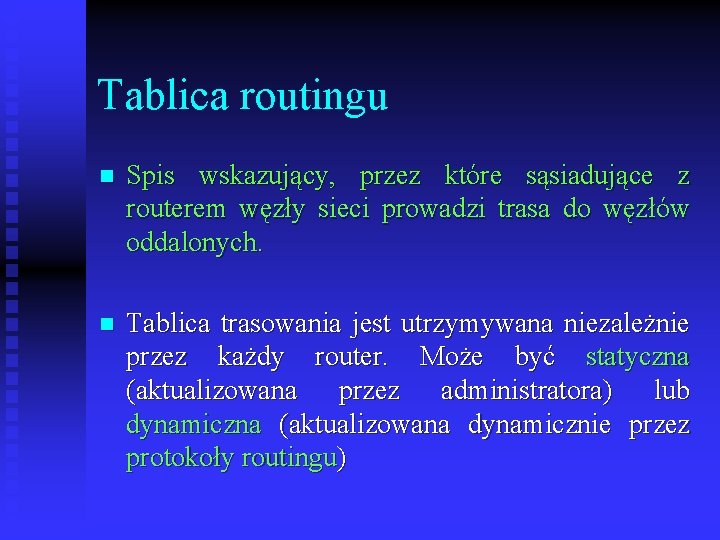 Tablica routingu

Spis wskazujący, przez które sąsiadujące z routerem węzły sieci prowadzi trasa do węzłów oddalonych.

Tablica trasowania jest utrzymywana niezależnie przez każdy router. Może być statyczna (aktualizowana przez administratora) lub dynamiczna (aktualizowana dynamicznie przez protokoły routingu)